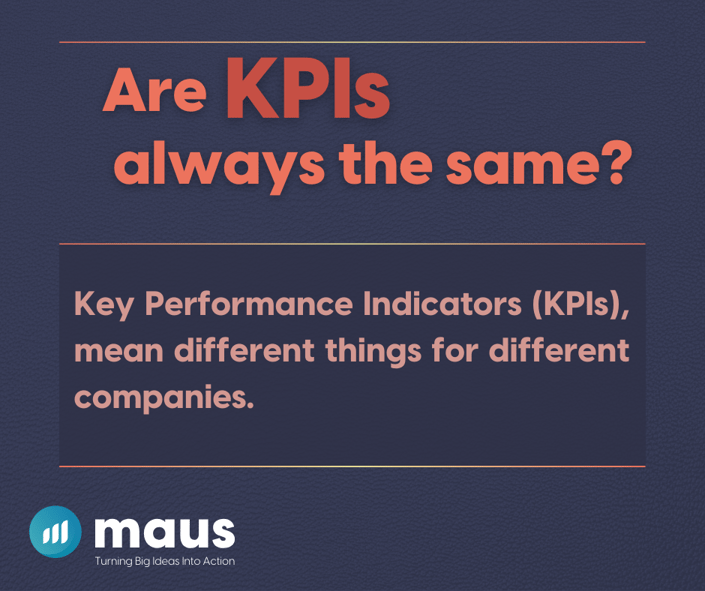 Are KPIs always the same?

Key Performance Indicators (KPIs), mean different things for different companies.

maus
Turning Big Ideas Into Action